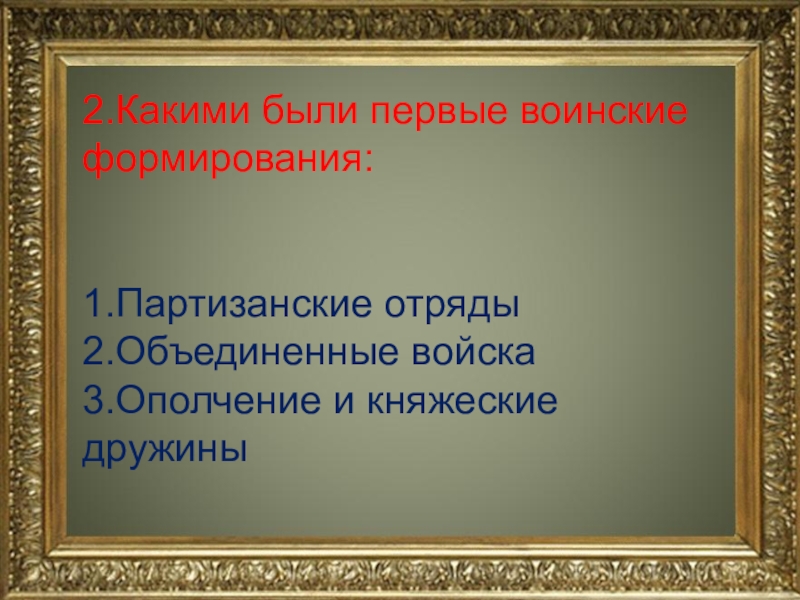 2.Какими были первые воинские формирования:

1.Партизанские отряды
2.Объединенные войска
3.Ополчение и княжеские дружины